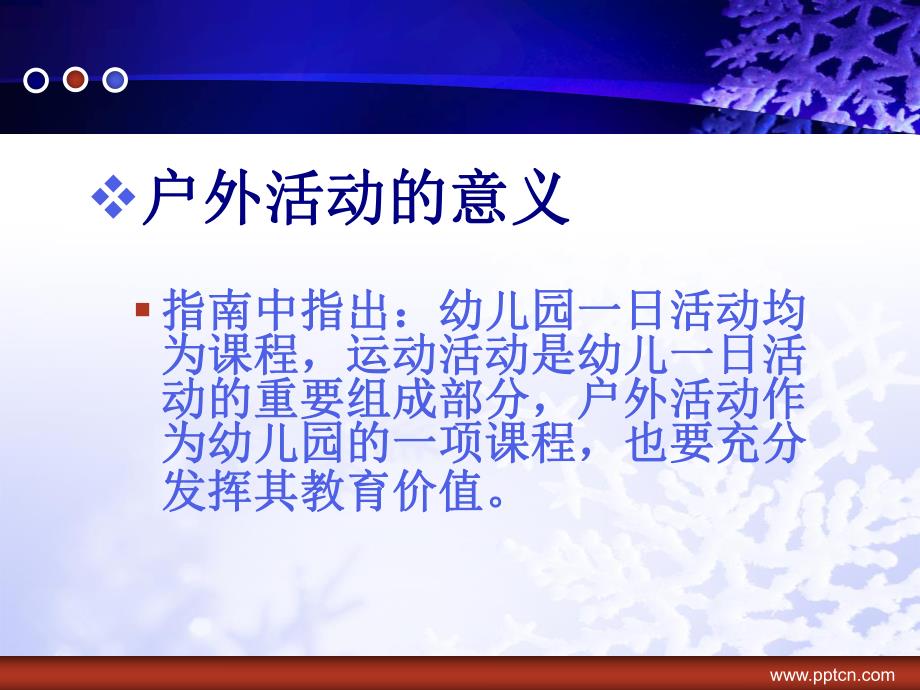 户外活动的意义

指南中指出：幼儿园一日活动均为课程，运动活动是幼儿一日活动的重要组成部分，户外活动作为幼儿园的一项课程，也要充分发挥其教育价值。

www.pptcn.com